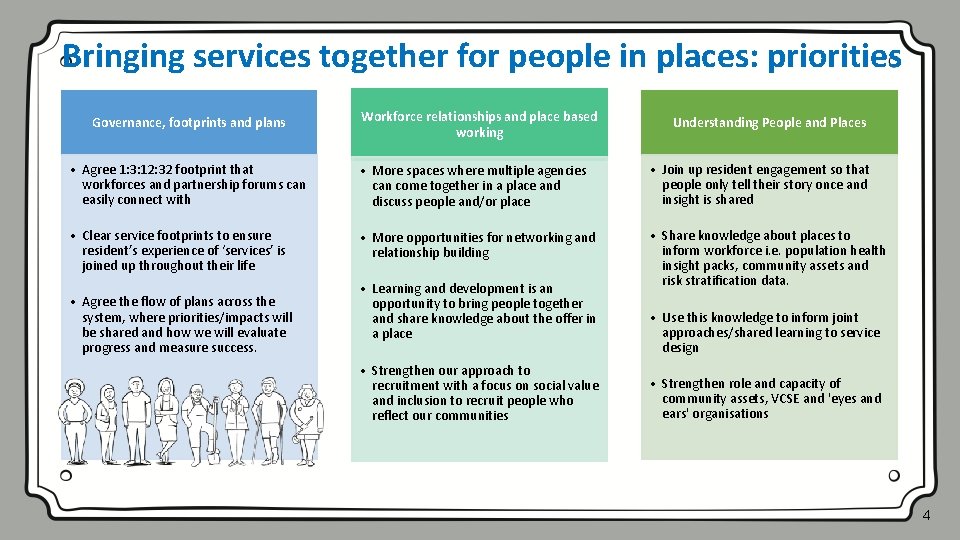 Bringing services together for people in places: priorities

Governance, footprints and plans

• Agree 1:3:12:32 footprint that workforces and partnership forums can easily connect with

• Clear service footprints to ensure resident's experience of 'services' is joined up throughout their life

• Agree the flow of plans across the system, where priorities/impacts will be shared and how we will evaluate progress and measure success.

Workforce relationships and place based working

• More spaces where multiple agencies can come together in a place and discuss people and/or place

• More opportunities for networking and relationship building

• Learning and development is an opportunity to bring people together and share knowledge about the offer in a place

• Strengthen our approach to recruitment with a focus on social value and inclusion to recruit people who reflect our communities

Understanding People and Places

• Join up resident engagement so that people only tell their story once and insight is shared

• Share knowledge about places to inform workforce i.e. population health insight packs, community assets and risk stratification data.

• Use this knowledge to inform joint approaches/shared learning to service design

• Strengthen role and capacity of community assets, VCSE and 'eyes and ears' organisations

4